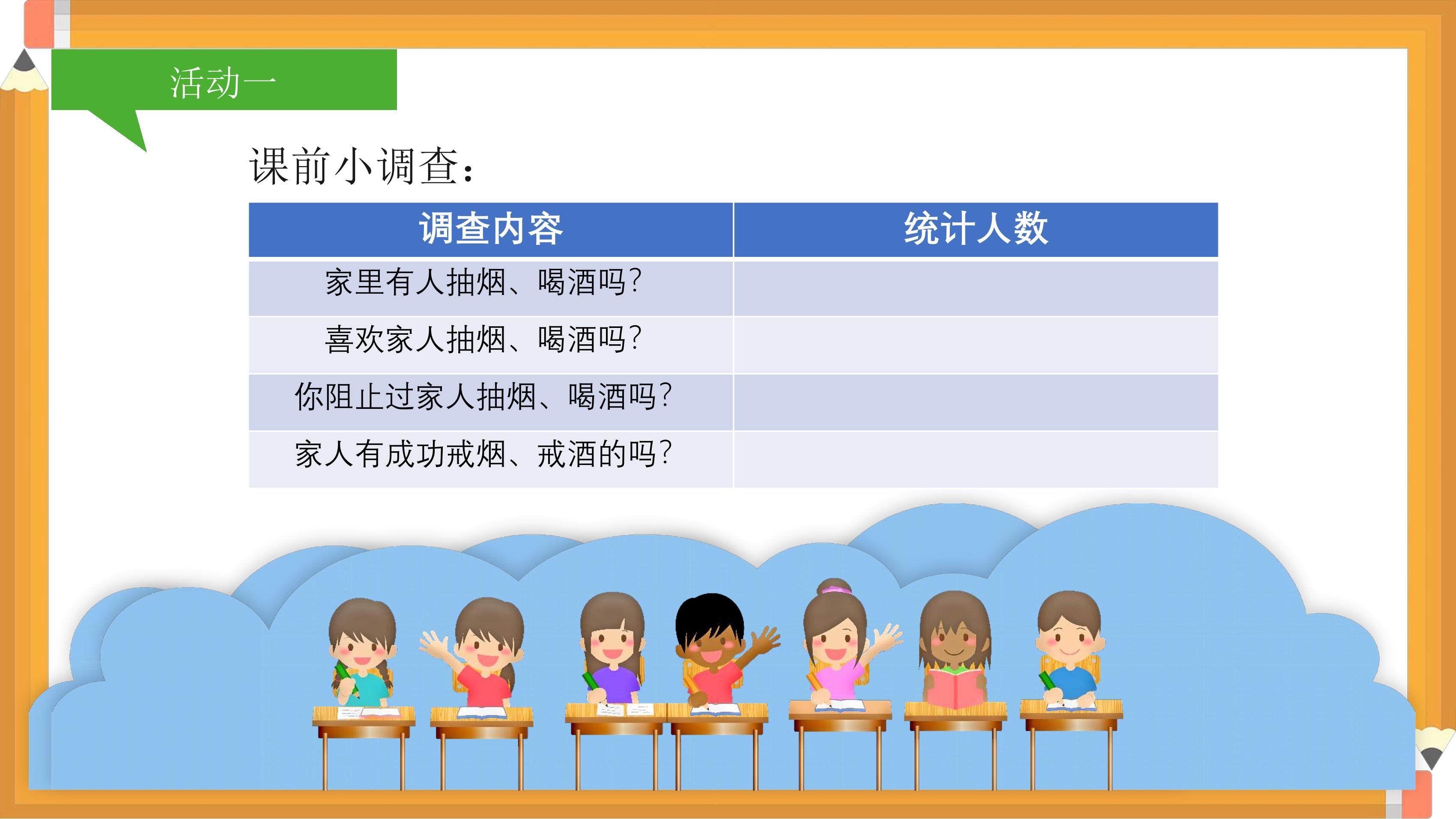 活动一

课前小调查：

| 调查内容 | 统计人数 |
|---|---|
| 家里有人抽烟、喝酒吗？ | |
| 喜欢家人抽烟、喝酒吗？ | |
| 你阻止过家人抽烟、喝酒吗？ | |
| 家人有成功戒烟、戒酒的吗？ | |